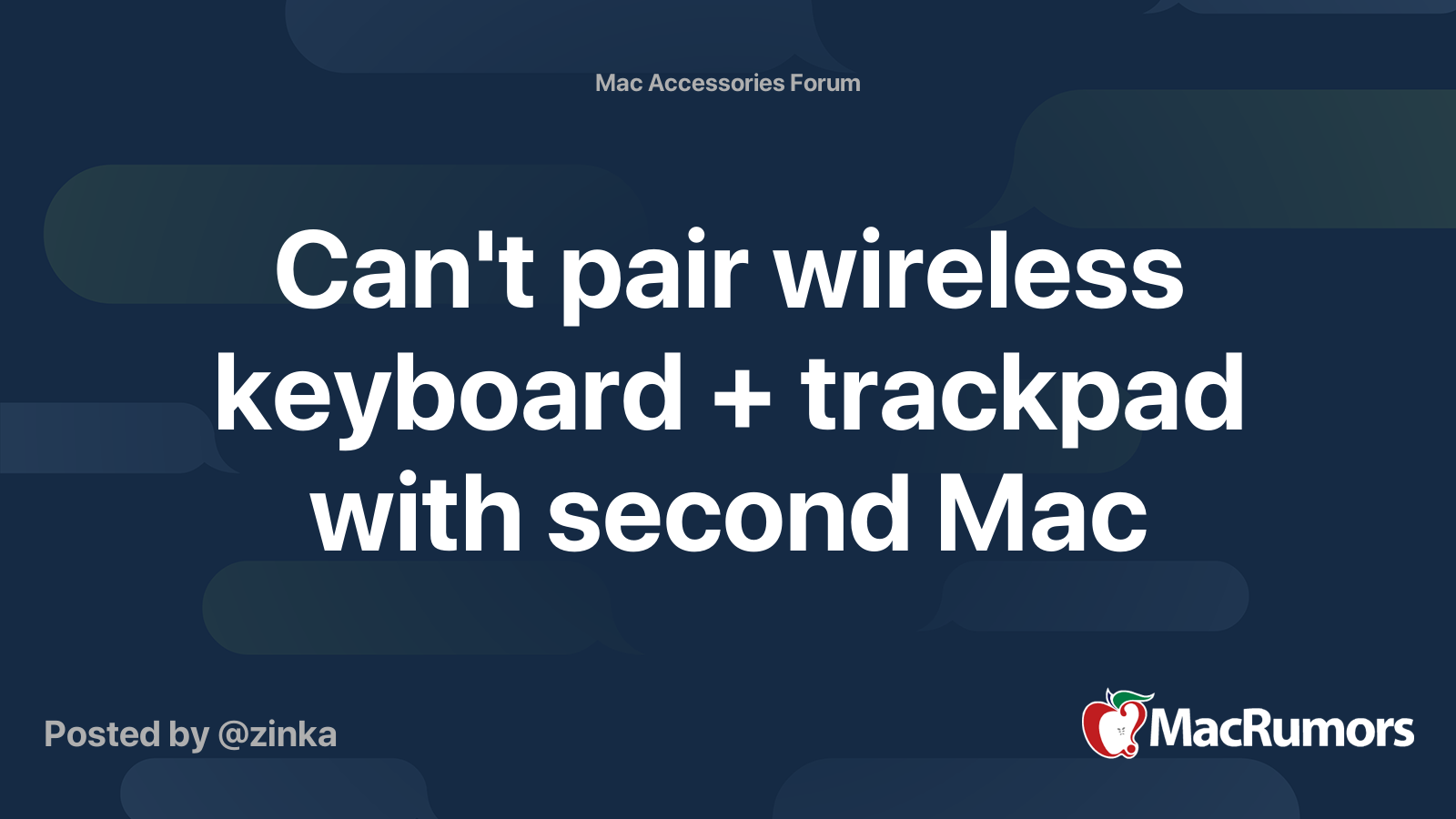 Mac Accessories Forum

Can't pair wireless keyboard + trackpad with second Mac

Posted by @zinka

MacRumors